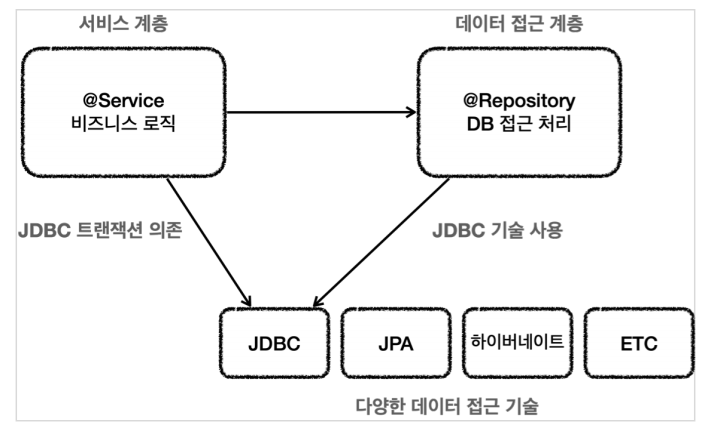 서비스 계층

데이터 접근 계층

@Service
비즈니스 로직

@Repository
DB 접근 처리

JDBC 트랜잭션 의존

JDBC 기술 사용

JDBC

JPA

하이버네이트

ETC

다양한 데이터 접근 기술